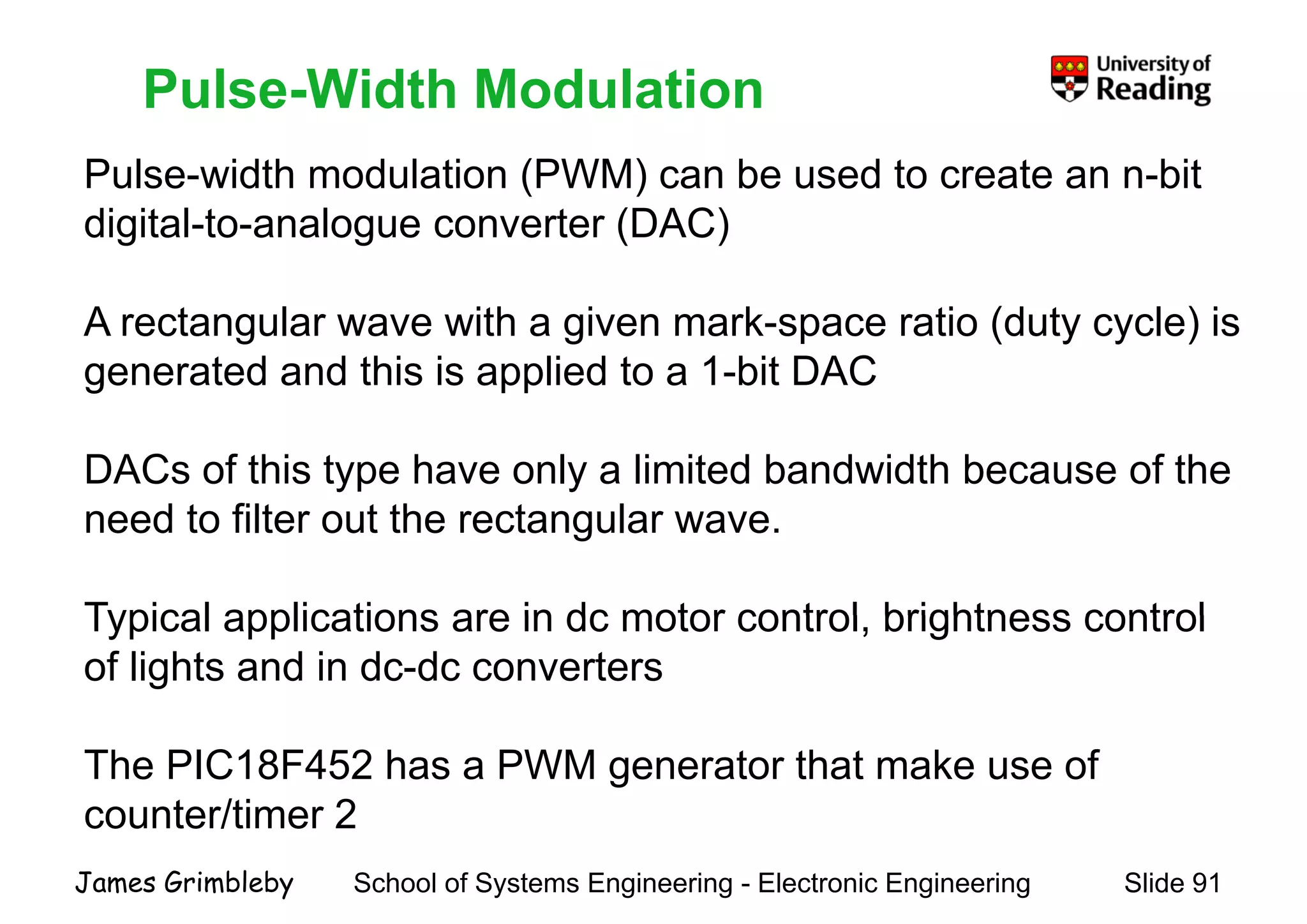 Pulse-Width Modulation

University of Reading

Pulse-width modulation (PWM) can be used to create an n-bit digital-to-analogue converter (DAC)

A rectangular wave with a given mark-space ratio (duty cycle) is generated and this is applied to a 1-bit DAC

DACs of this type have only a limited bandwidth because of the need to filter out the rectangular wave.

Typical applications are in dc motor control, brightness control of lights and in dc-dc converters

The PIC18F452 has a PWM generator that make use of counter/timer 2

James Grimbleby School of Systems Engineering - Electronic Engineering Slide 91